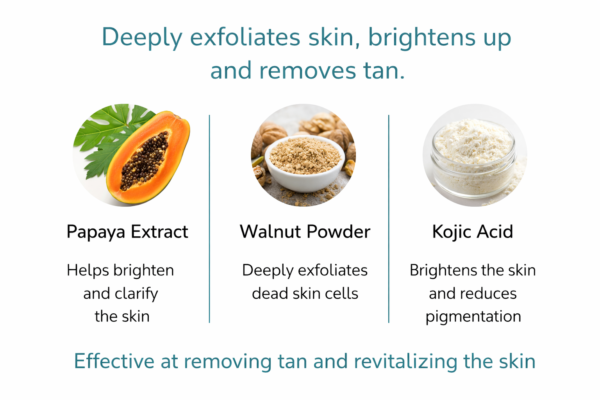 Deeply exfoliates skin, brightens up and removes tan.

Papaya Extract

Helps brighten and clarify the skin

Walnut Powder

Deeply exfoliates dead skin cells

Kojic Acid

Brightens the skin and reduces pigmentation

Effective at removing tan and revitalizing the skin